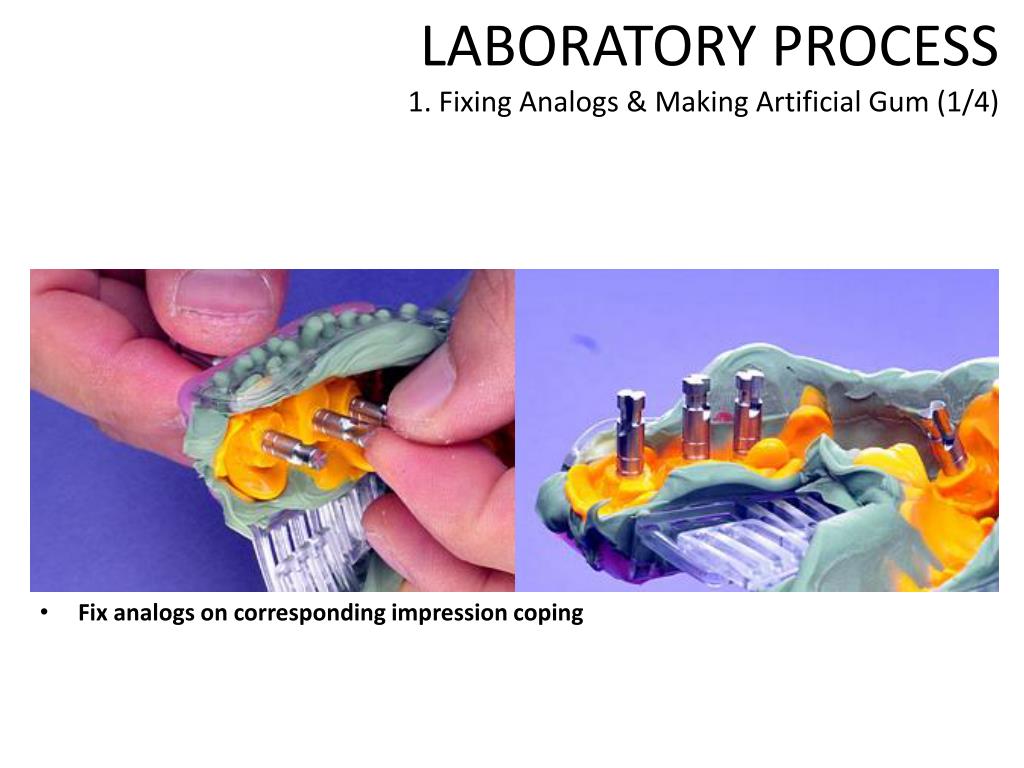 LABORATORY PROCESS
1. Fixing Analogs & Making Artificial Gum (1/4)

• Fix analogs on corresponding impression coping